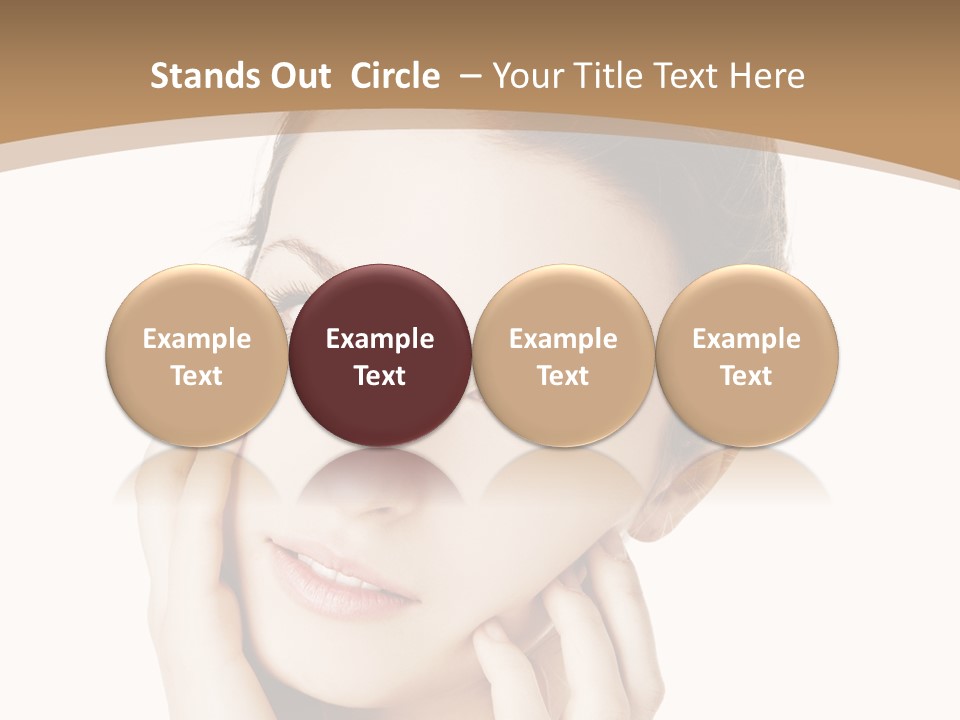 Stands Out Circle – Your Title Text Here

Example Text

Example Text

Example Text

Example Text